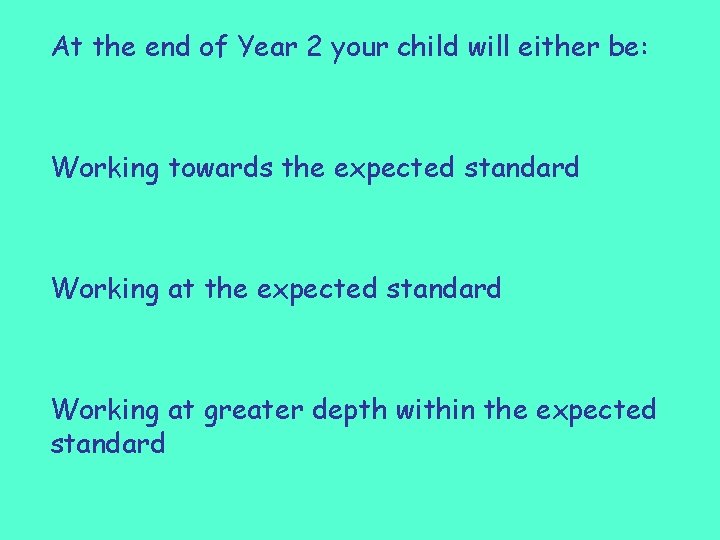 At the end of Year 2 your child will either be:

Working towards the expected standard

Working at the expected standard

Working at greater depth within the expected standard